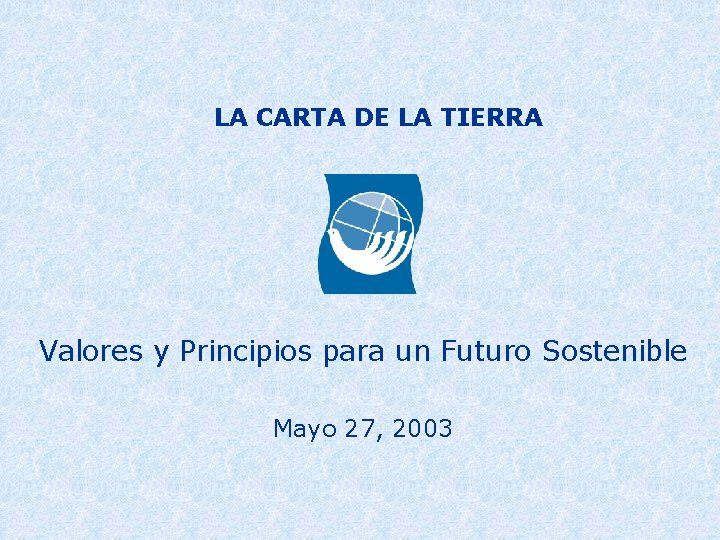 LA CARTA DE LA TIERRA

Valores y Principios para un Futuro Sostenible

Mayo 27, 2003